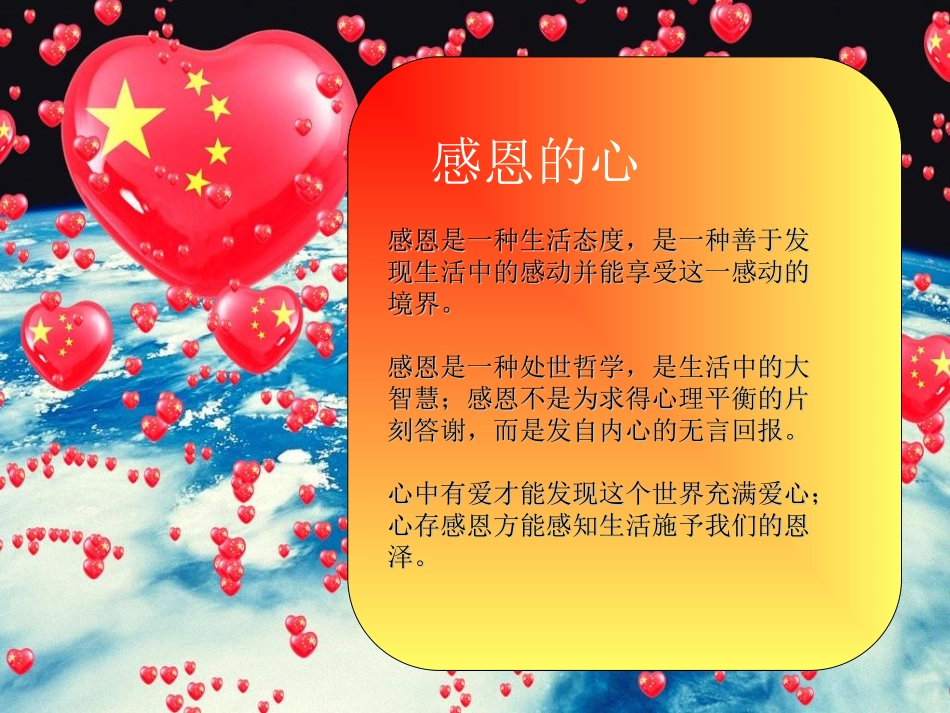 感恩的心

感恩是一种生活态度，是一种善于发现生活中的感动并能享受这一感动的境界。

感恩是一种处世哲学，是生活中的大智慧；感恩不是为求得心理平衡的片刻答谢，而是发自内心的无言回报。

心中有爱才能发现这个世界充满爱心；心存感恩方能感知生活施予我们的恩泽。